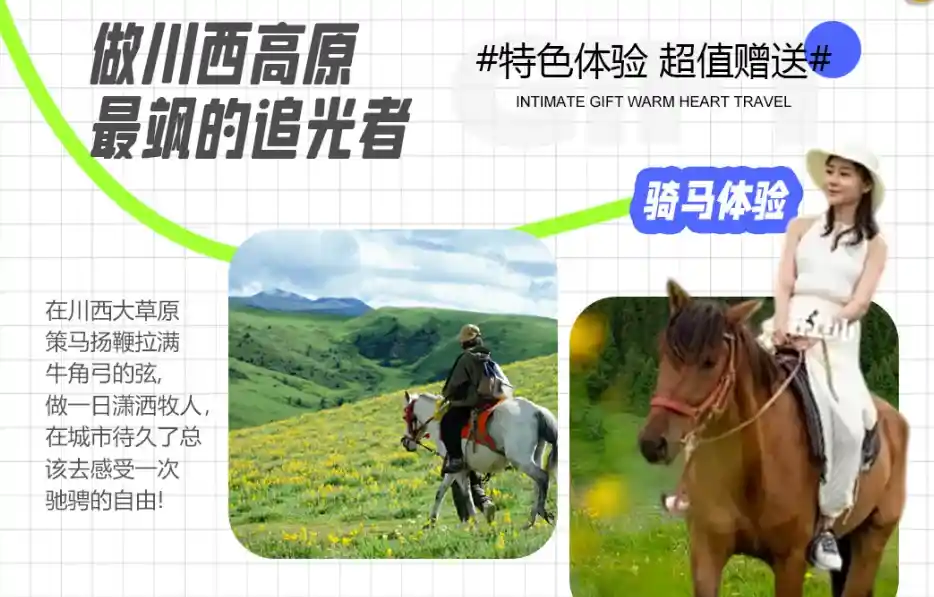 做川西高原
最飒的追光者

#特色体验 超值赠送#
INTIMATE GIFT WARM HEART TRAVEL

骑马体验

在川西大草原
策马扬鞭拉满
牛角弓的弦,
做一日潇洒牧人,
在城市待久了总
该去感受一次
驰骋的自由!